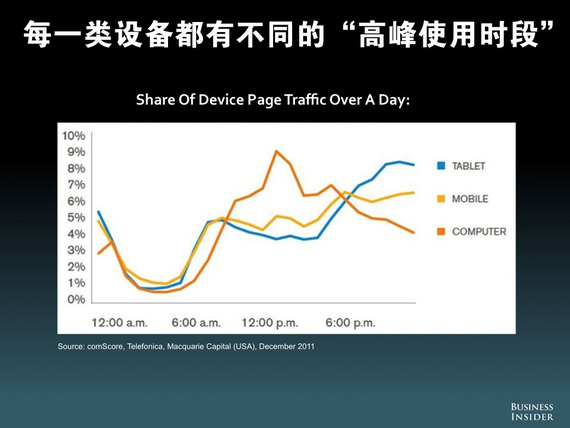 每一类设备都有不同的“高峰使用时段”

Share Of Device Page Traffic Over A Day:

10%
9%
8%
7%
6%
5%
4%
3%
2%
1%
0%

12:00 a.m. 6:00 a.m. 12:00 p.m. 6:00 p.m.

TABLET
MOBILE
COMPUTER

Source: comScore, Telefonica, Macquarie Capital (USA), December 2011

BUSINESS INSIDER